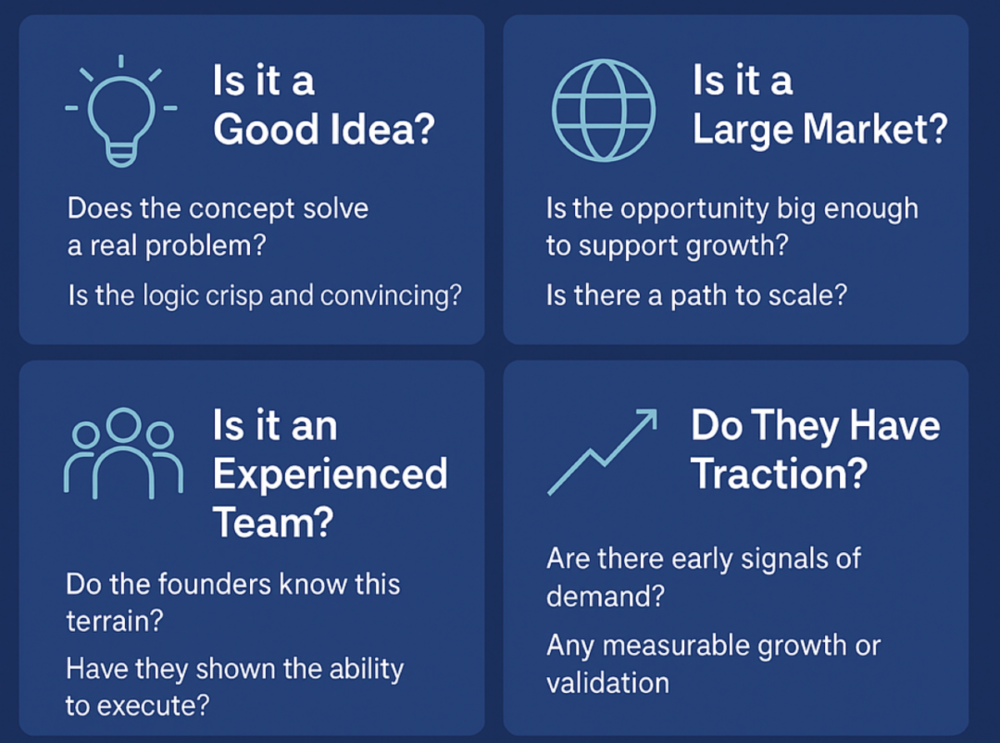 Is it a Good Idea?

Does the concept solve a real problem?

Is the logic crisp and convincing?

Is it a Large Market?

Is the opportunity big enough to support growth?

Is there a path to scale?

Is it an Experienced Team?

Do the founders know this terrain?

Have they shown the ability to execute?

Do They Have Traction?

Are there early signals of demand?

Any measurable growth or validation